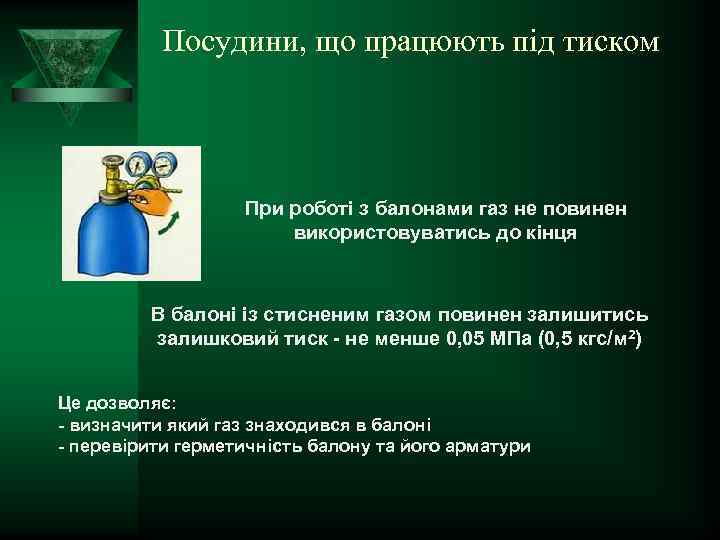 Посудини, що працюють під тиском

При роботі з балонами газ не повинен використовуватись до кінця

В балоні із стисненим газом повинен залишитись залишковий тиск - не менше 0,05 МПа (0,5 кгс/м$^2$)

Це дозволяє:
- визначити який газ знаходився в балоні
- перевірити герметичність балону та його арматури